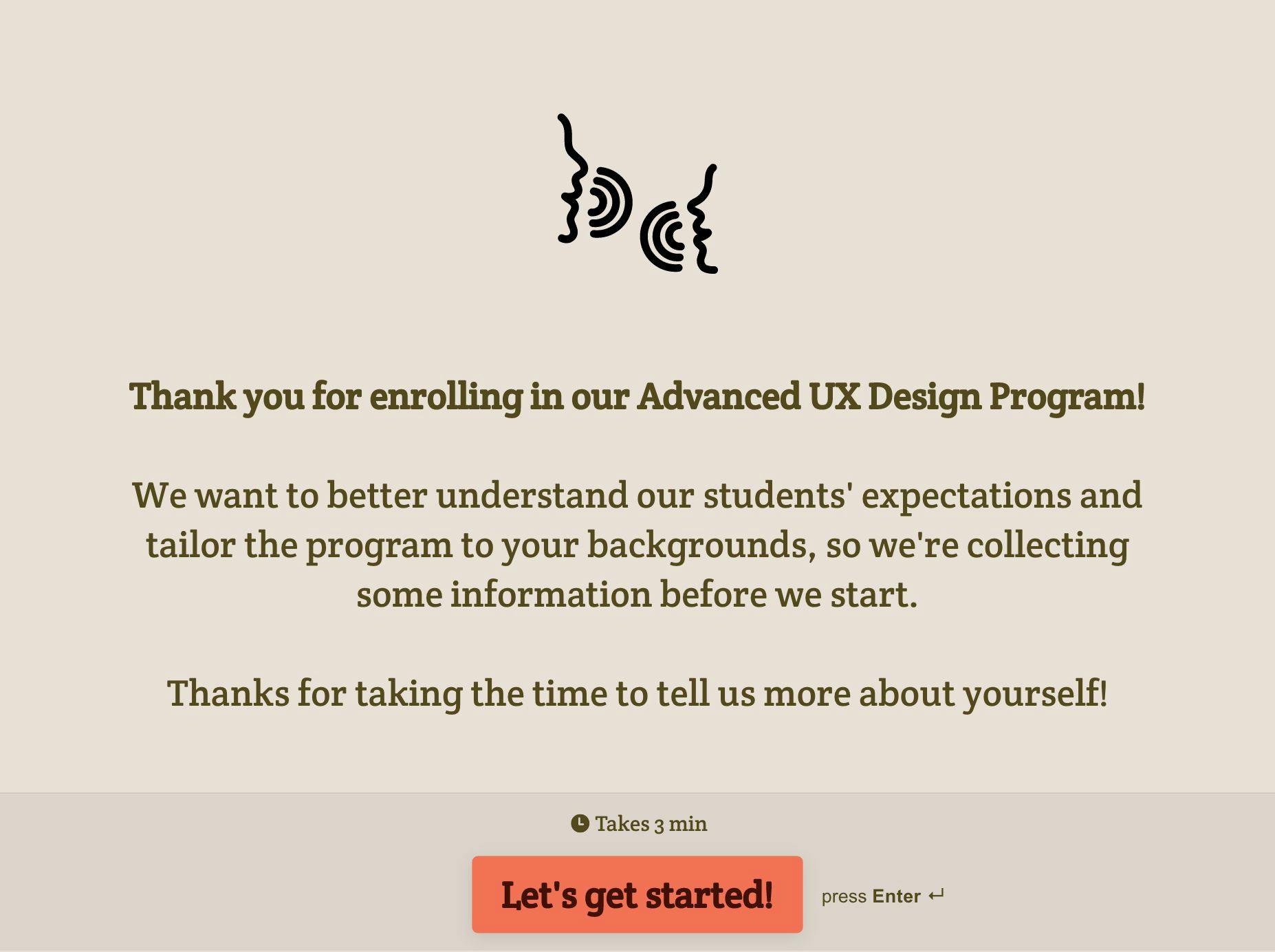 Thank you for enrolling in our Advanced UX Design Program!

We want to better understand our students' expectations and tailor the program to your backgrounds, so we're collecting some information before we start.

Thanks for taking the time to tell us more about yourself!

Takes 3 min

Let's get started!

press Enter ↵